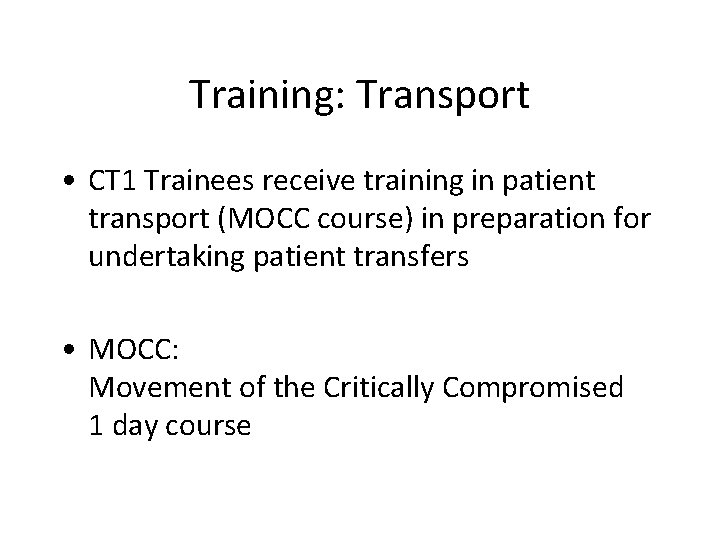 Training: Transport

• CT1 Trainees receive training in patient transport (MOCC course) in preparation for undertaking patient transfers

• MOCC:
Movement of the Critically Compromised
1 day course